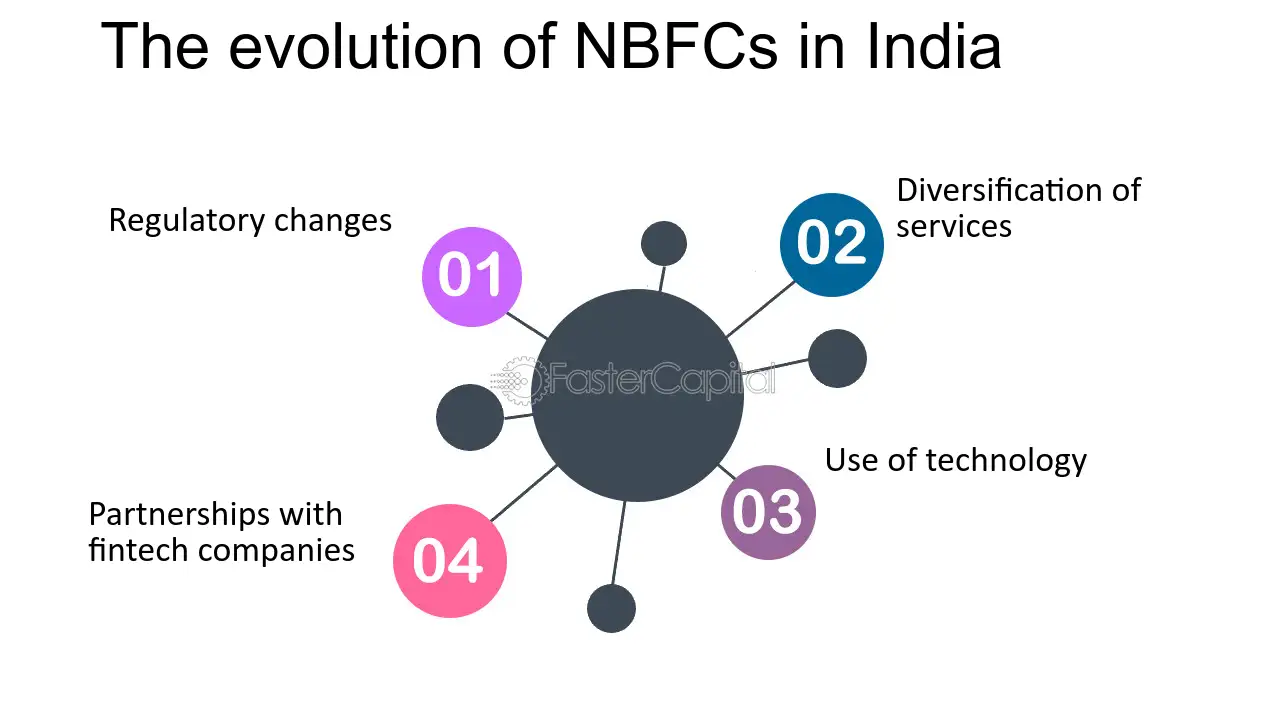 The evolution of NBFCs in India

Regulatory changes

01

02

Diversification of services

Use of technology

03

Partnerships with fintech companies

04

FasterCapital